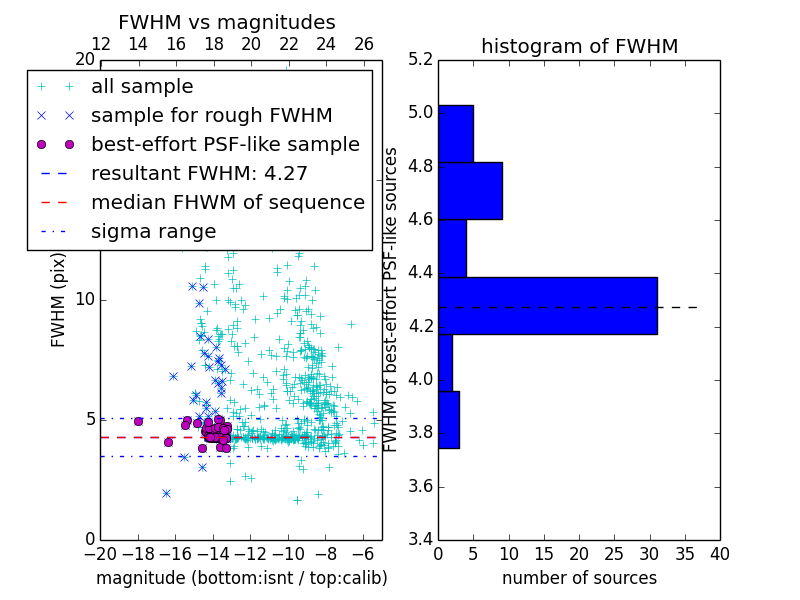 FWHM vs magnitudes

12 14 16 18 20 22 24 26

20

all sample
sample for rough FWHM
best-effort PSF-like sample
resultant FWHM: 4.27
median FHWM of sequence
sigma range

FWHM (pix)

10

5

0

−20 −18 −16 −14 −12 −10 −8 −6

magnitude (bottom:isnt / top:calib)

histogram of FWHM

5.2
5.0
4.8
4.6
4.4
4.2
4.0
3.8
3.6
3.4

FWHM of best-effort PSF-like sources

0 5 10 15 20 25 30 35 40

number of sources